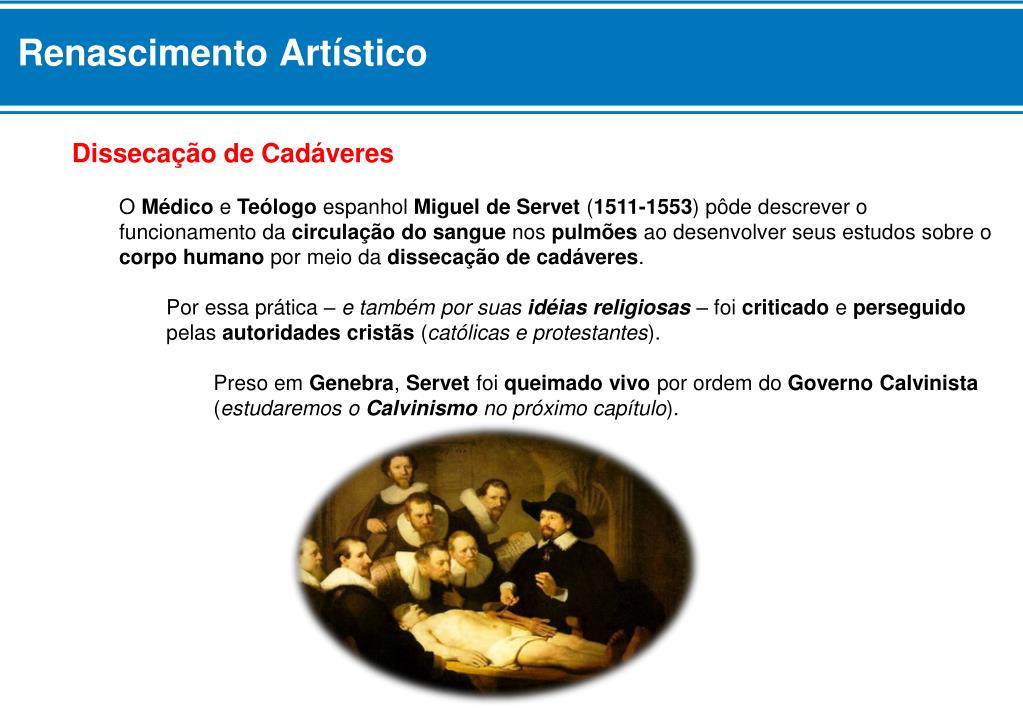 Renascimento Artístico

Dissecação de Cadáveres

O Médico e Teólogo espanhol Miguel de Servet (1511-1553) pôde descrever o funcionamento da circulação do sangue nos pulmões ao desenvolver seus estudos sobre o corpo humano por meio da dissecação de cadáveres.

Por essa prática – e também por suas idéias religiosas – foi criticado e perseguido pelas autoridades cristãs (católicas e protestantes).

Preso em Genebra, Servet foi queimado vivo por ordem do Governo Calvinista (estudaremos o Calvinismo no próximo capítulo).